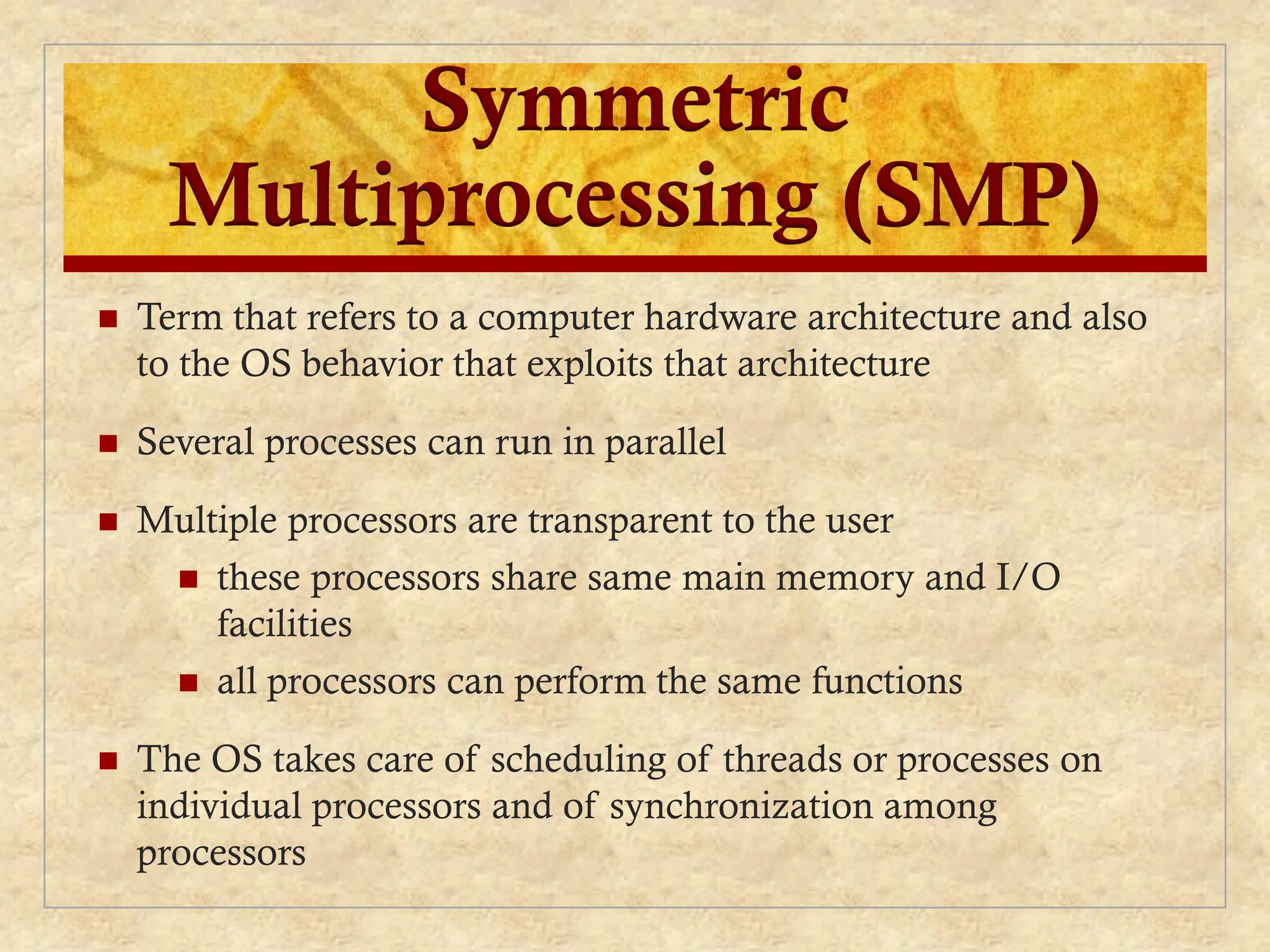 Symmetric Multiprocessing (SMP)

Term that refers to a computer hardware architecture and also to the OS behavior that exploits that architecture

Several processes can run in parallel

Multiple processors are transparent to the user

these processors share same main memory and I/O facilities

all processors can perform the same functions

The OS takes care of scheduling of threads or processes on individual processors and of synchronization among processors